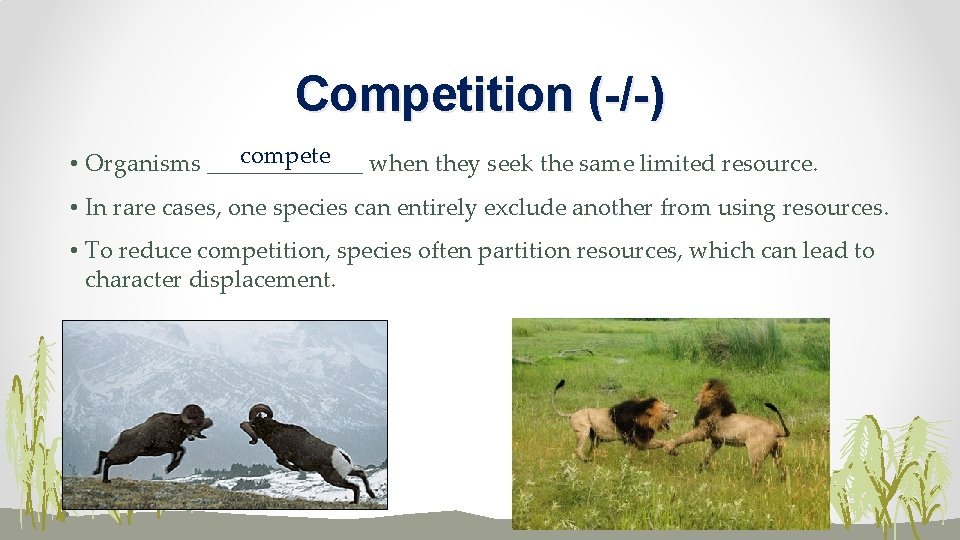 Competition (-/-)

• Organisms compete when they seek the same limited resource.

• In rare cases, one species can entirely exclude another from using resources.

• To reduce competition, species often partition resources, which can lead to character displacement.